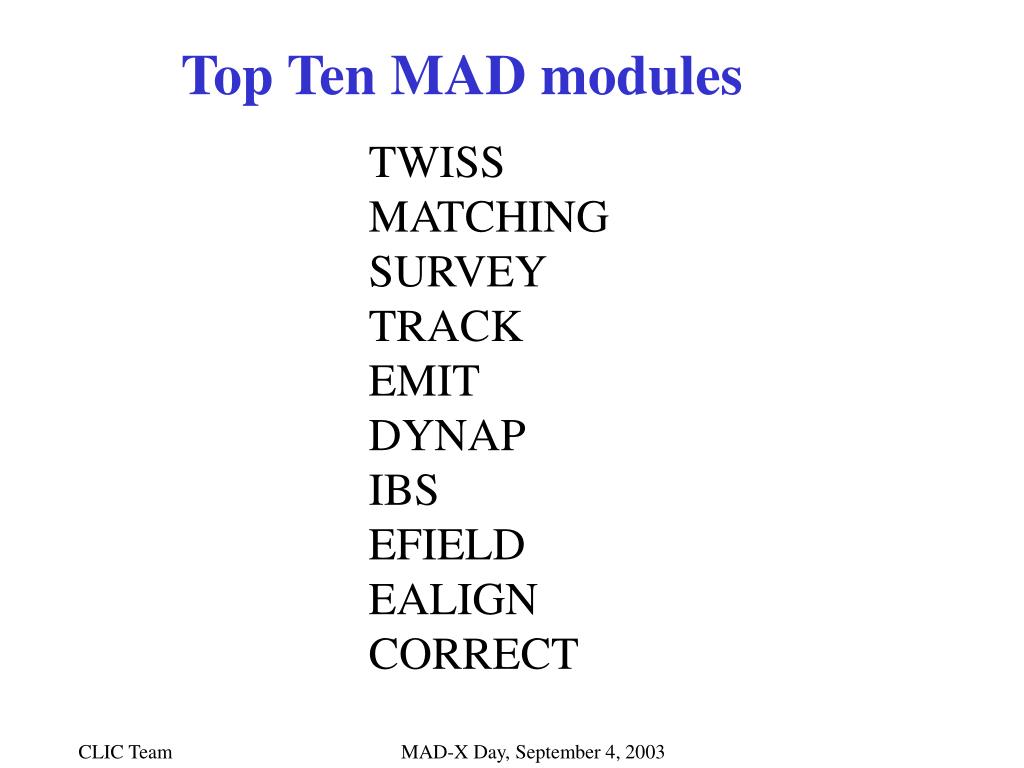 Top Ten MAD modules

TWISS
MATCHING
SURVEY
TRACK
EMIT
DYNAP
IBS
EFIELD
EALIGN
CORRECT

CLIC Team

MAD-X Day, September 4, 2003